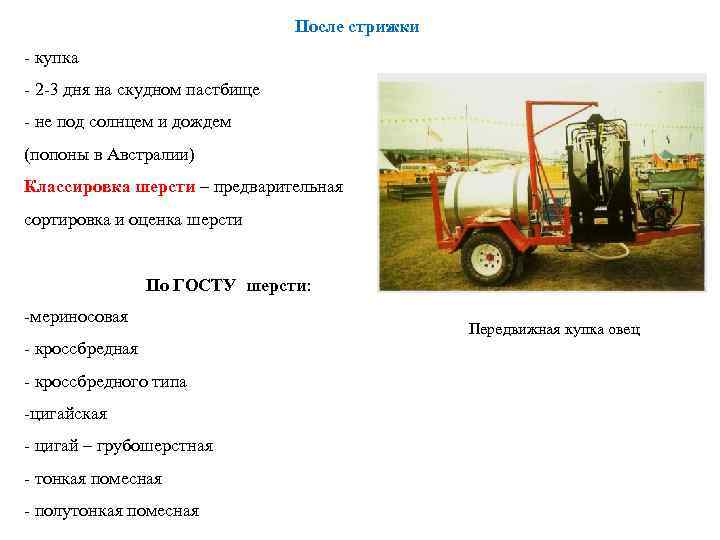 После стрижки

- купка

- 2-3 дня на скудном пастбище

- не под солнцем и дождем

(попоны в Австралии)

Классировка шерсти – предварительная сортировка и оценка шерсти

По ГОСТУ шерсти:

-мериносовая

- кроссбредная

- кроссбредного типа

-цигайская

- цигай – грубошерстная

- тонкая помесная

- полутонкая помесная

Передвижная купка овец